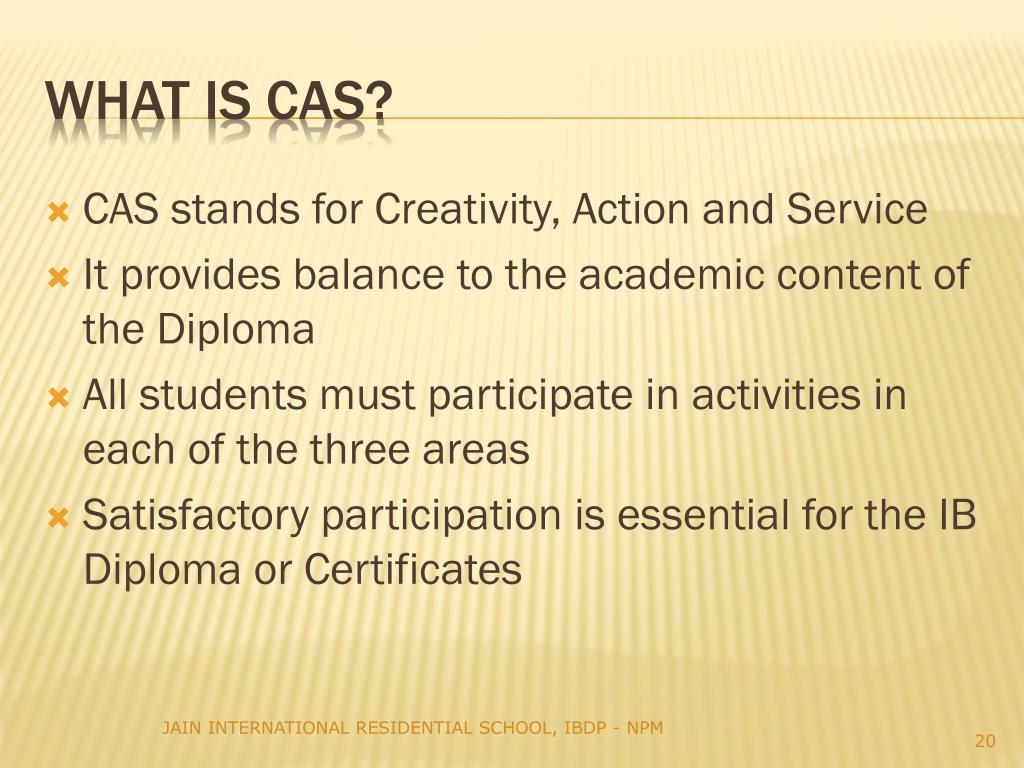 WHAT IS CAS?

CAS stands for Creativity, Action and Service

It provides balance to the academic content of the Diploma

All students must participate in activities in each of the three areas

Satisfactory participation is essential for the IB Diploma or Certificates

JAIN INTERNATIONAL RESIDENTIAL SCHOOL, IBDP - NPM

20